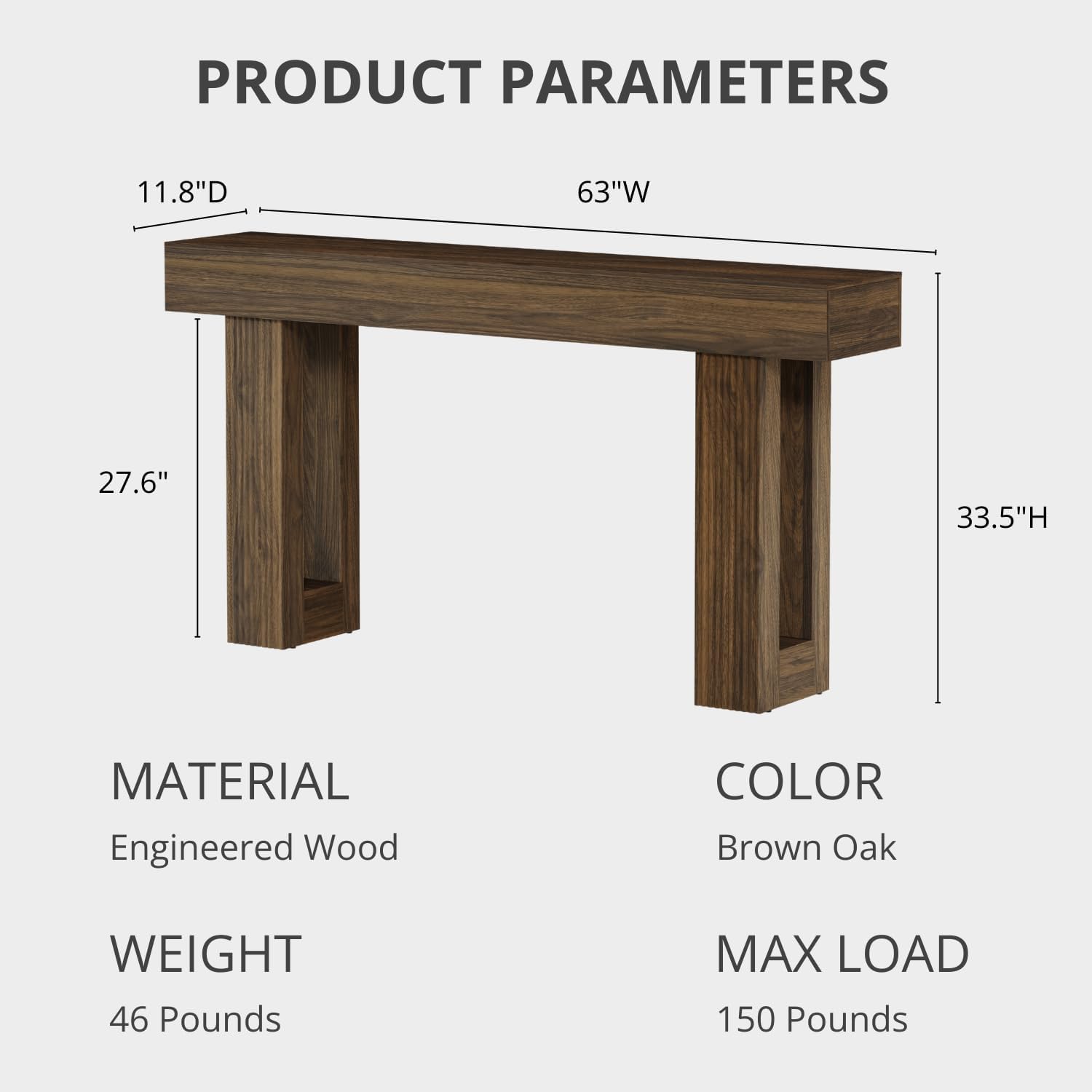 PRODUCT PARAMETERS

11.8"D

63"W

27.6"

33.5"H

MATERIAL

Engineered Wood

COLOR

Brown Oak

WEIGHT

46 Pounds

MAX LOAD

150 Pounds